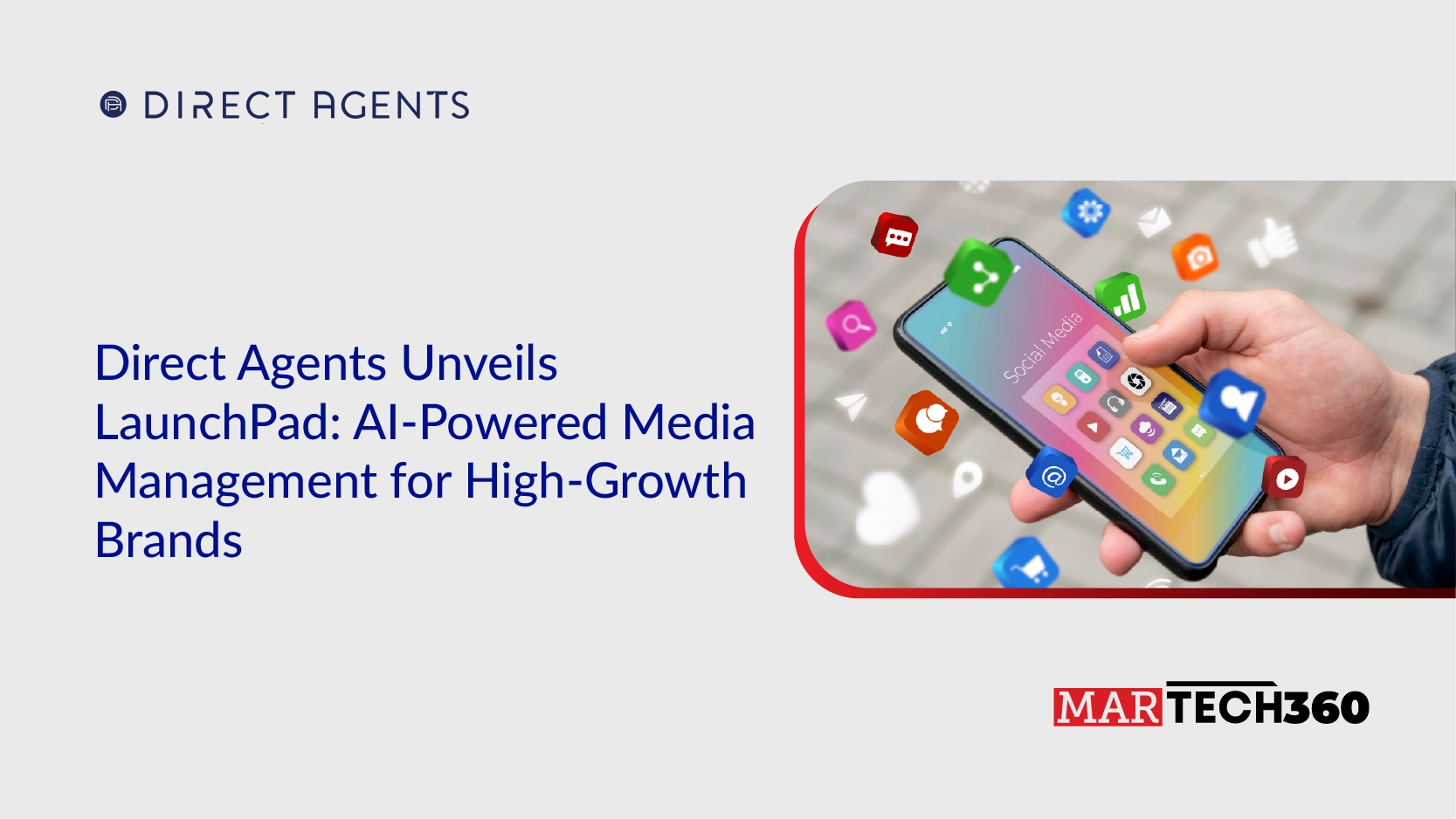 DIRECT AGENTS

Direct Agents Unveils LaunchPad: AI-Powered Media Management for High-Growth Brands

Social Media

MARTECH360